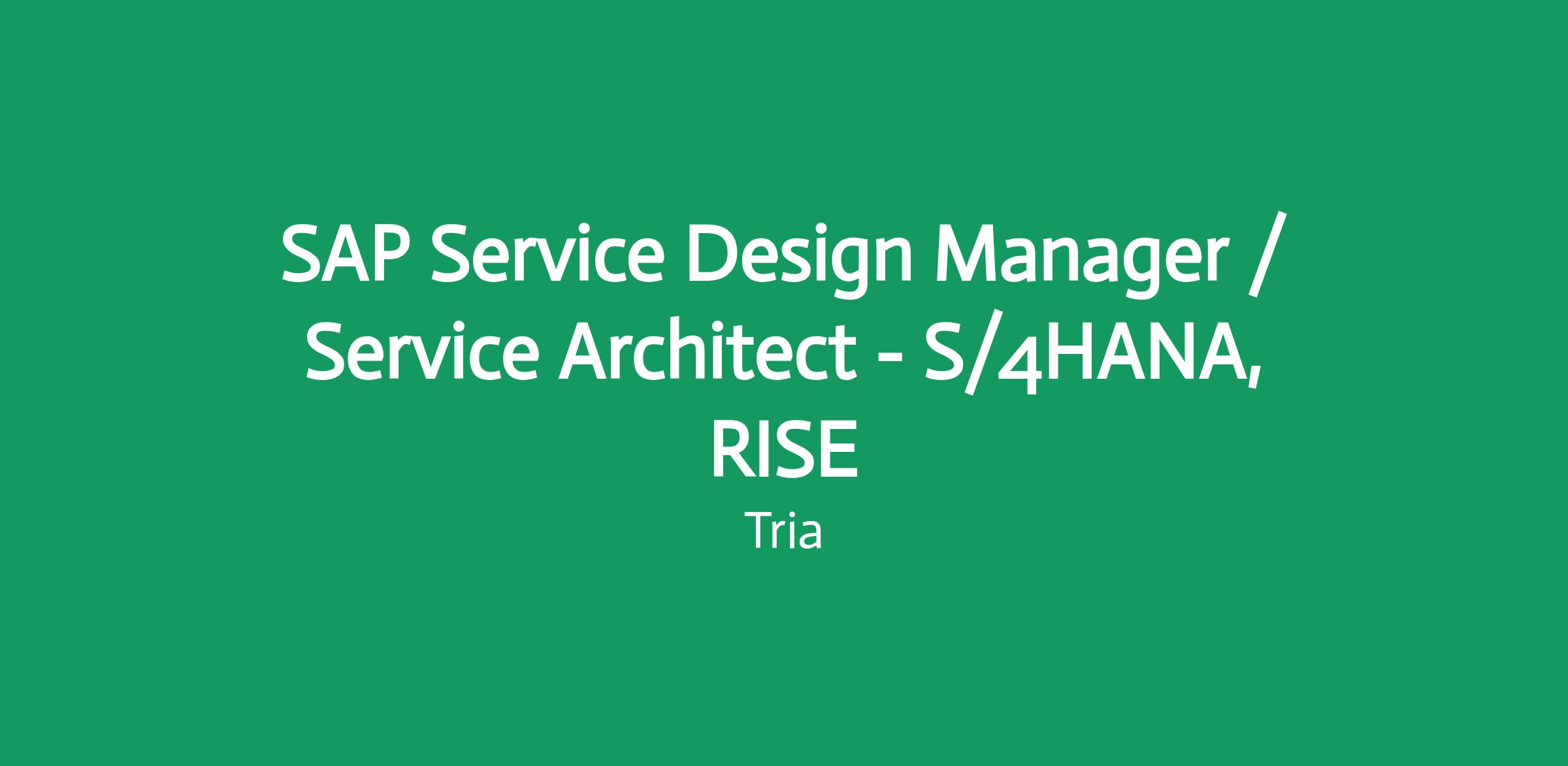 SAP Service Design Manager / Service Architect - S/4HANA, RISE

Tria